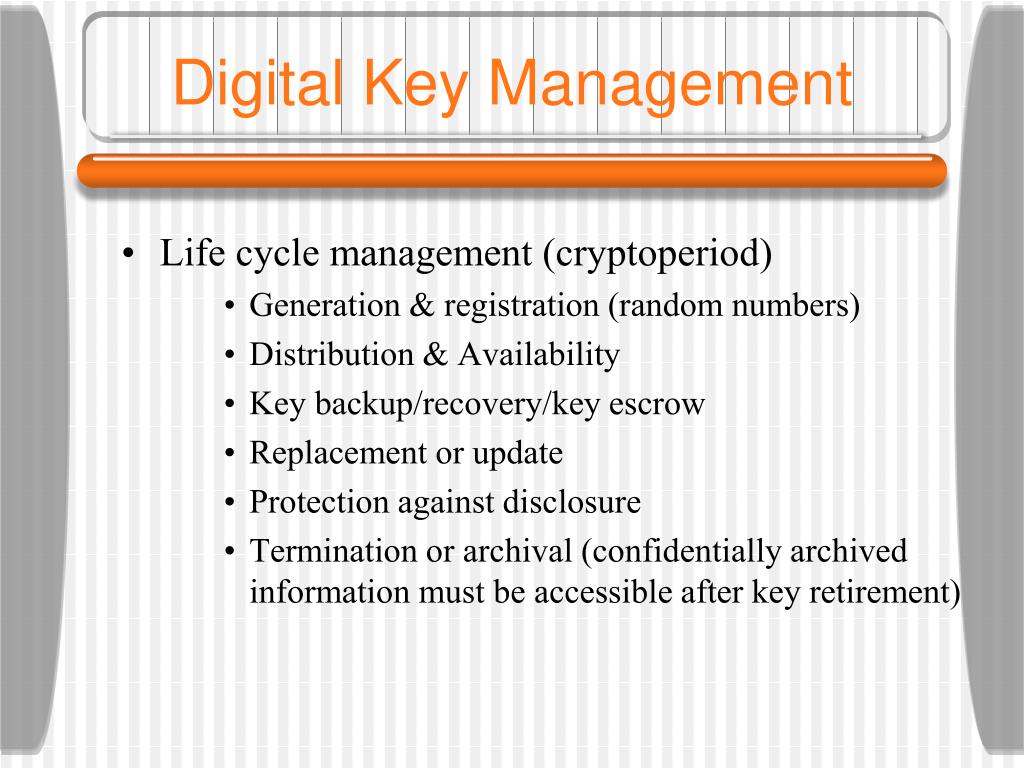 Digital Key Management

• Life cycle management (cryptoperiod)
  • Generation & registration (random numbers)
  • Distribution & Availability
  • Key backup/recovery/key escrow
  • Replacement or update
  • Protection against disclosure
  • Termination or archival (confidentially archived information must be accessible after key retirement)